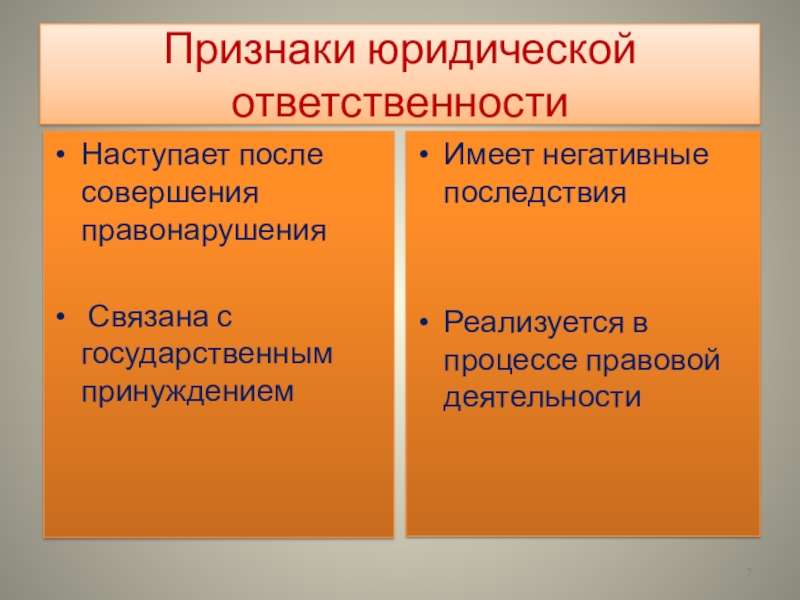 Признаки юридической ответственности

• Наступает после совершения правонарушения

• Связана с государственным принуждением

• Имеет негативные последствия

• Реализуется в процессе правовой деятельности

7